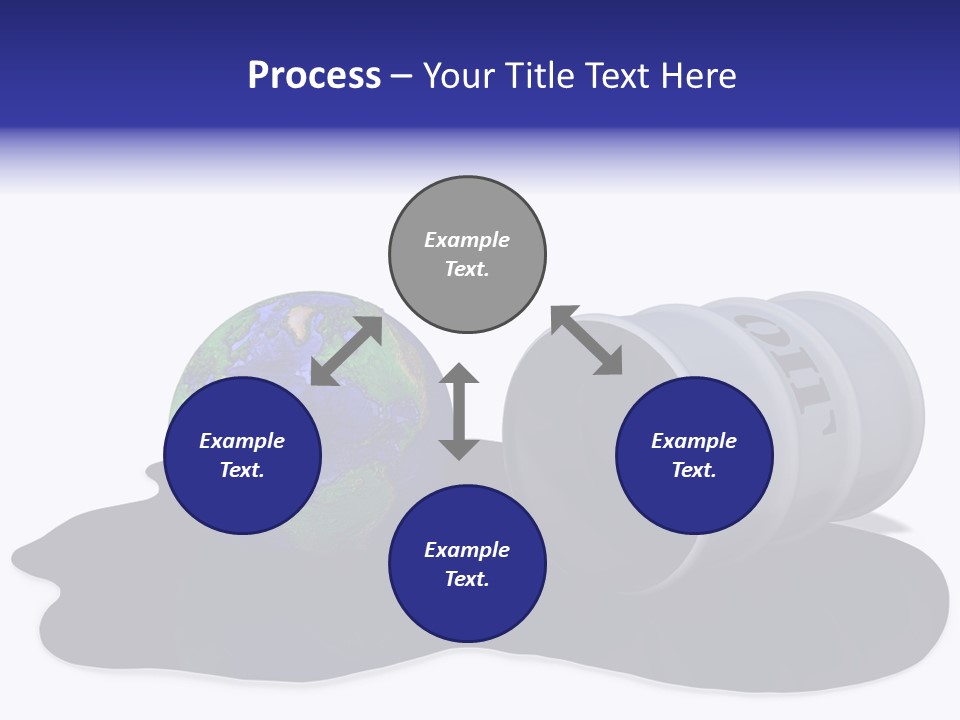 Process – Your Title Text Here

Example Text.

Example Text.

Example Text.

Example Text.

OIL